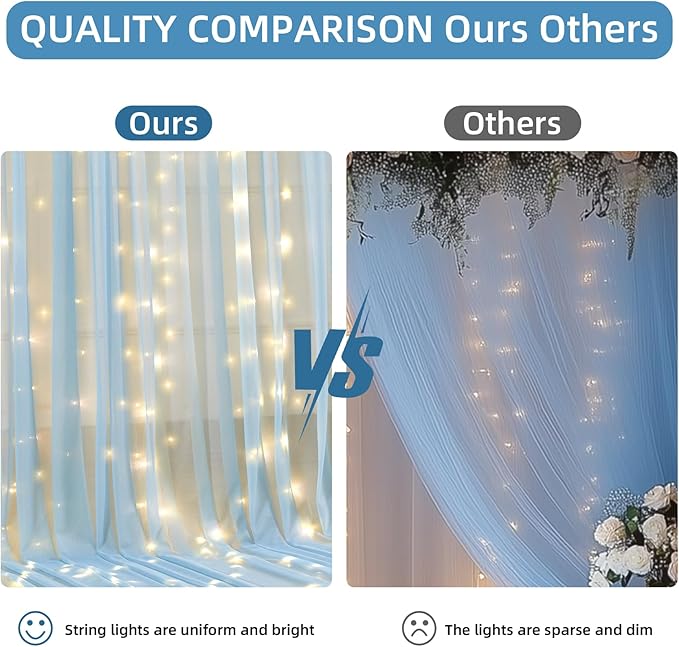 QUALITY COMPARISON Ours Others

Ours

Others

VS

String lights are uniform and bright

The lights are sparse and dim